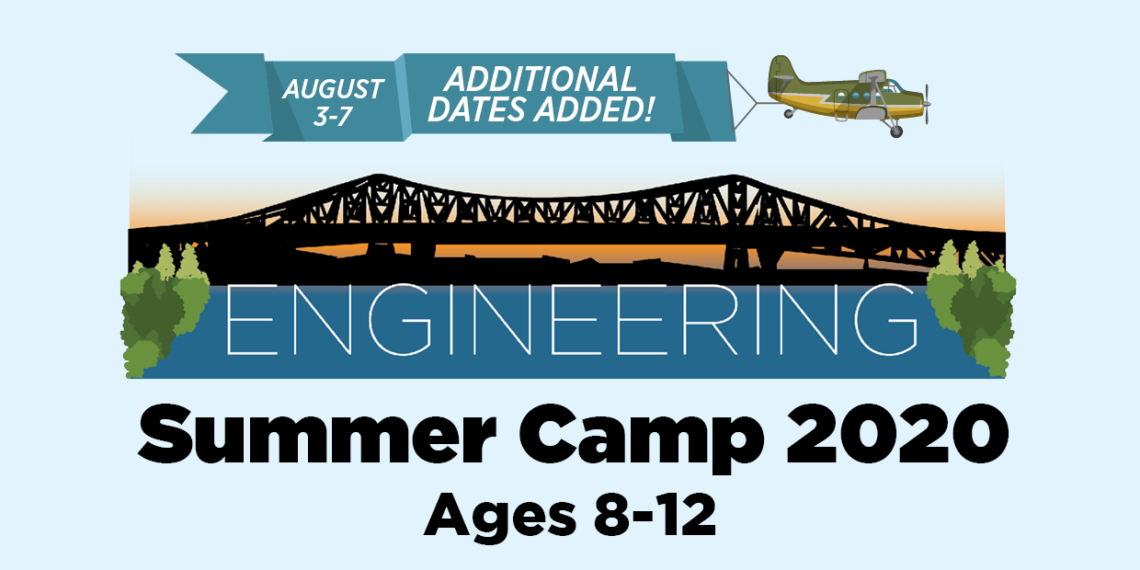 AUGUST 3-7

ADDITIONAL DATES ADDED!

ENGINEERING

Summer Camp 2020

Ages 8-12